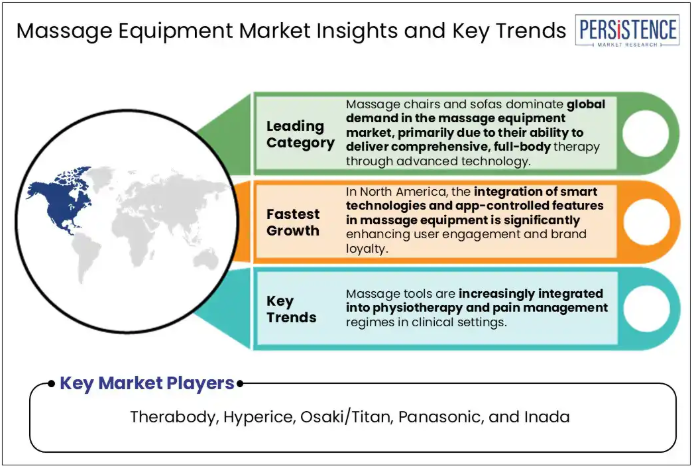 Massage Equipment Market Insights and Key Trends

PERSISTENCE
MARKET RESEARCH

Leading Category

Massage chairs and sofas dominate global demand in the massage equipment market, primarily due to their ability to deliver comprehensive, full-body therapy through advanced technology.

Fastest Growth

In North America, the integration of smart technologies and app-controlled features in massage equipment is significantly enhancing user engagement and brand loyalty.

Key Trends

Massage tools are increasingly integrated into physiotherapy and pain management regimes in clinical settings.

Key Market Players

Therabody, Hyperice, Osaki/Titan, Panasonic, and Inada